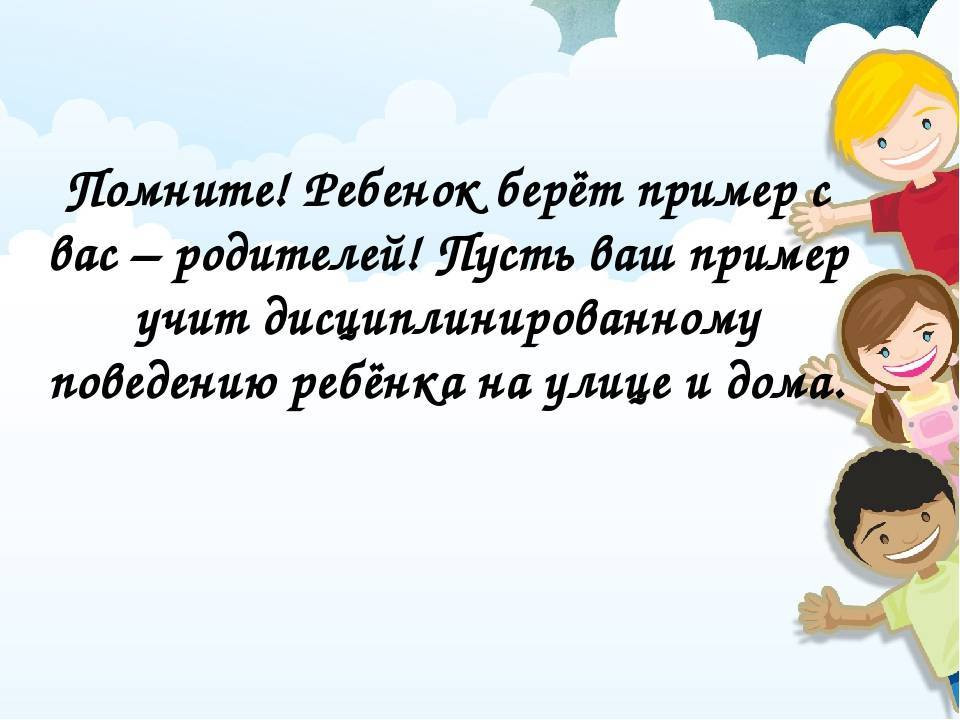 Помните! Ребенок берёт пример с вас – родителей! Пусть ваш пример учит дисциплинированному поведению ребёнка на улице и дома.